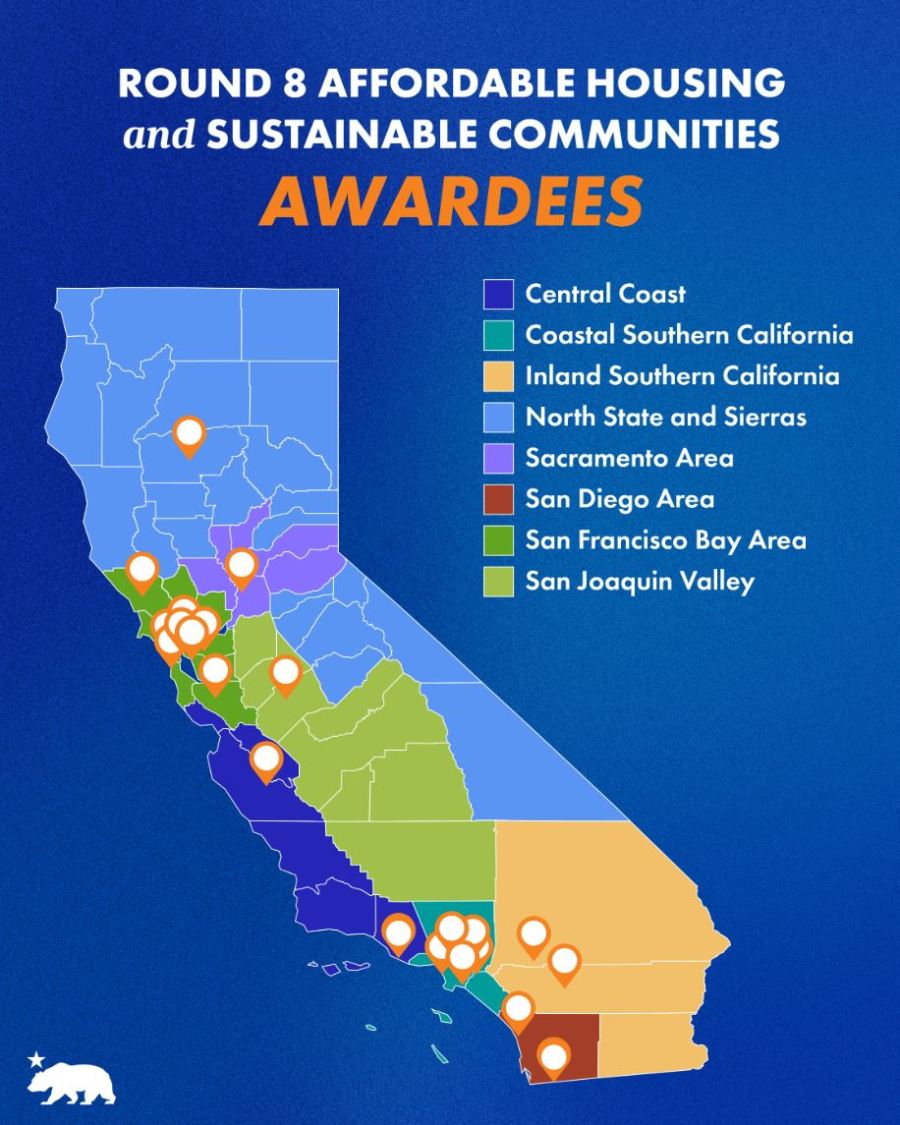 ROUND 8 AFFORDABLE HOUSING and SUSTAINABLE COMMUNITIES AWARDEES

Central Coast
Coastal Southern California
Inland Southern California
North State and Sierras
Sacramento Area
San Diego Area
San Francisco Bay Area
San Joaquin Valley